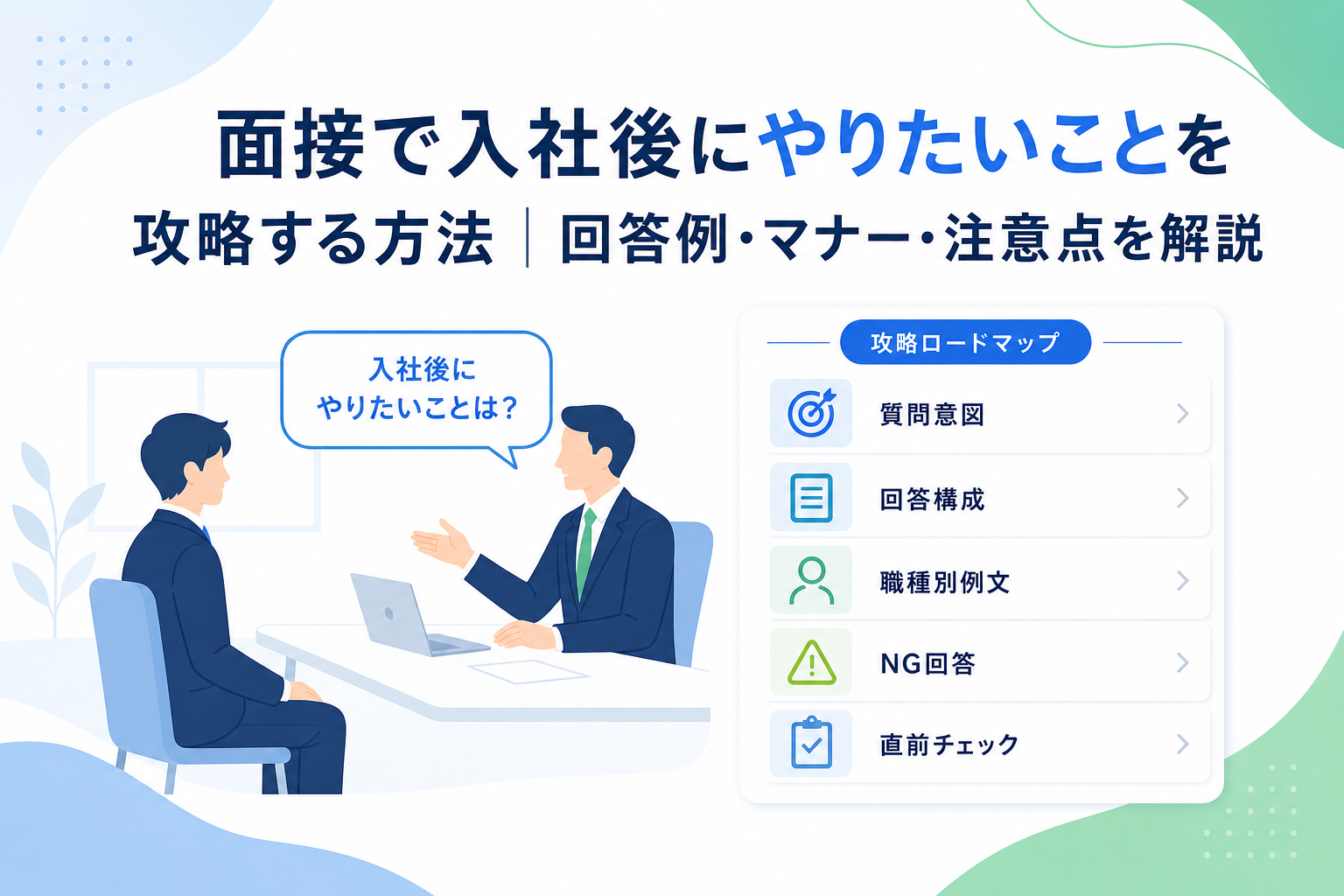 面接で入社後にやりたいことを
攻略する方法｜回答例・マナー・注意点を解説

入社後に
やりたいことは？

攻略ロードマップ

質問意図

回答構成

職種別例文

NG回答

直前チェック